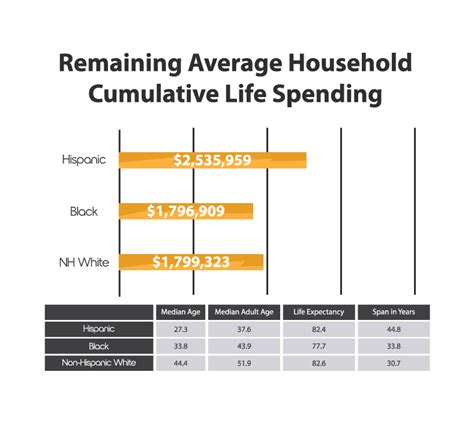 Remaining Average Household Cumulative Life Spending

Hispanic
$2,535,959

Black
$1,796,909

NH White
$1,799,323

| | Median Age | Median Adult Age | Life Expectancy | Span in Years |
|---|---|---|---|---|
| Hispanic | 27.3 | 37.6 | 82.4 | 44.8 |
| Black | 33.8 | 43.9 | 77.7 | 33.8 |
| Non-Hispanic White | 44.4 | 51.9 | 82.6 | 30.7 |